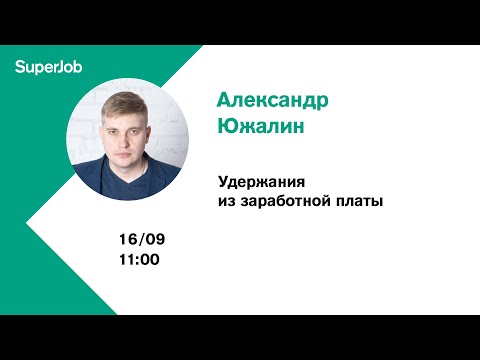 SuperJob

Александр Южалин

Удержания из заработной платы

16/09
11:00